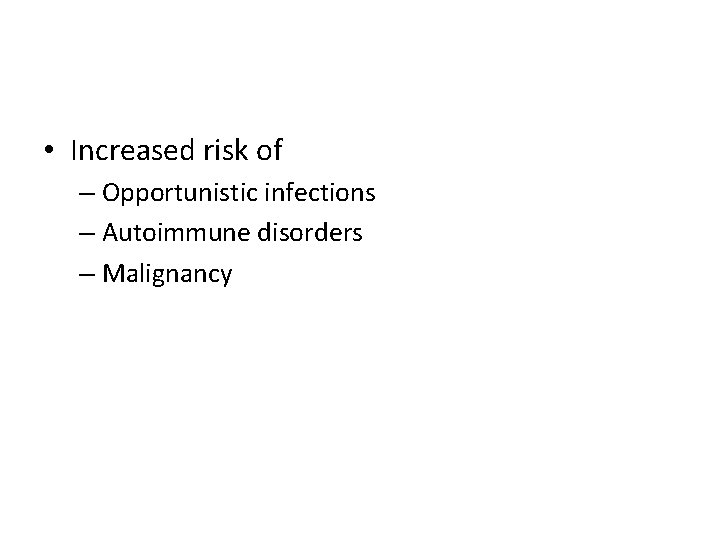 • Increased risk of
– Opportunistic infections
– Autoimmune disorders
– Malignancy